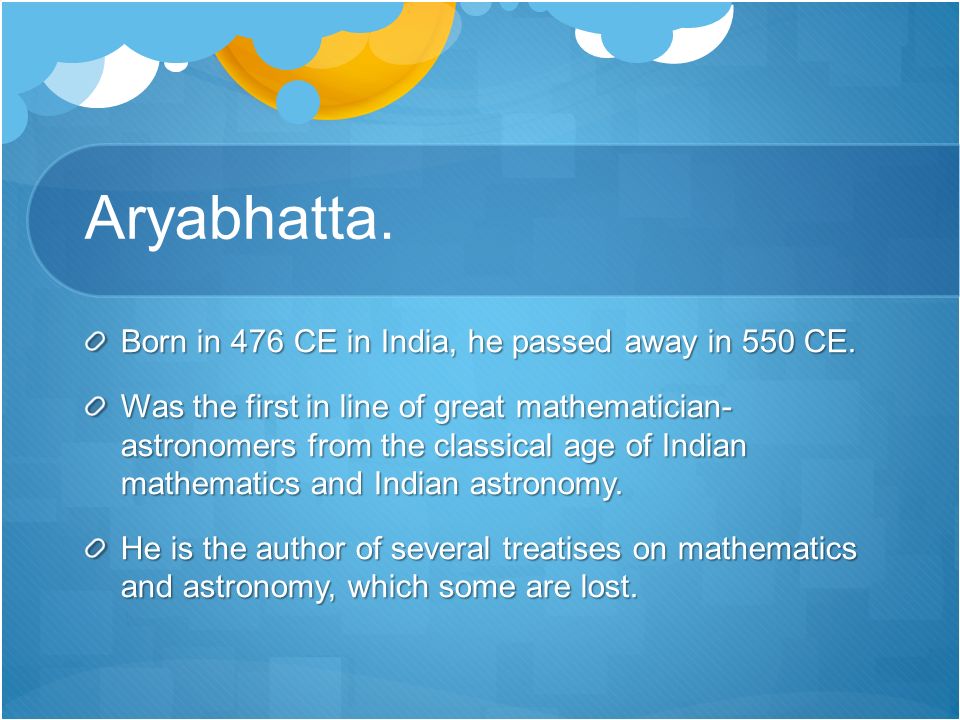 Aryabhatta.

Born in 476 CE in India, he passed away in 550 CE.

Was the first in line of great mathematician-astronomers from the classical age of Indian mathematics and Indian astronomy.

He is the author of several treatises on mathematics and astronomy, which some are lost.